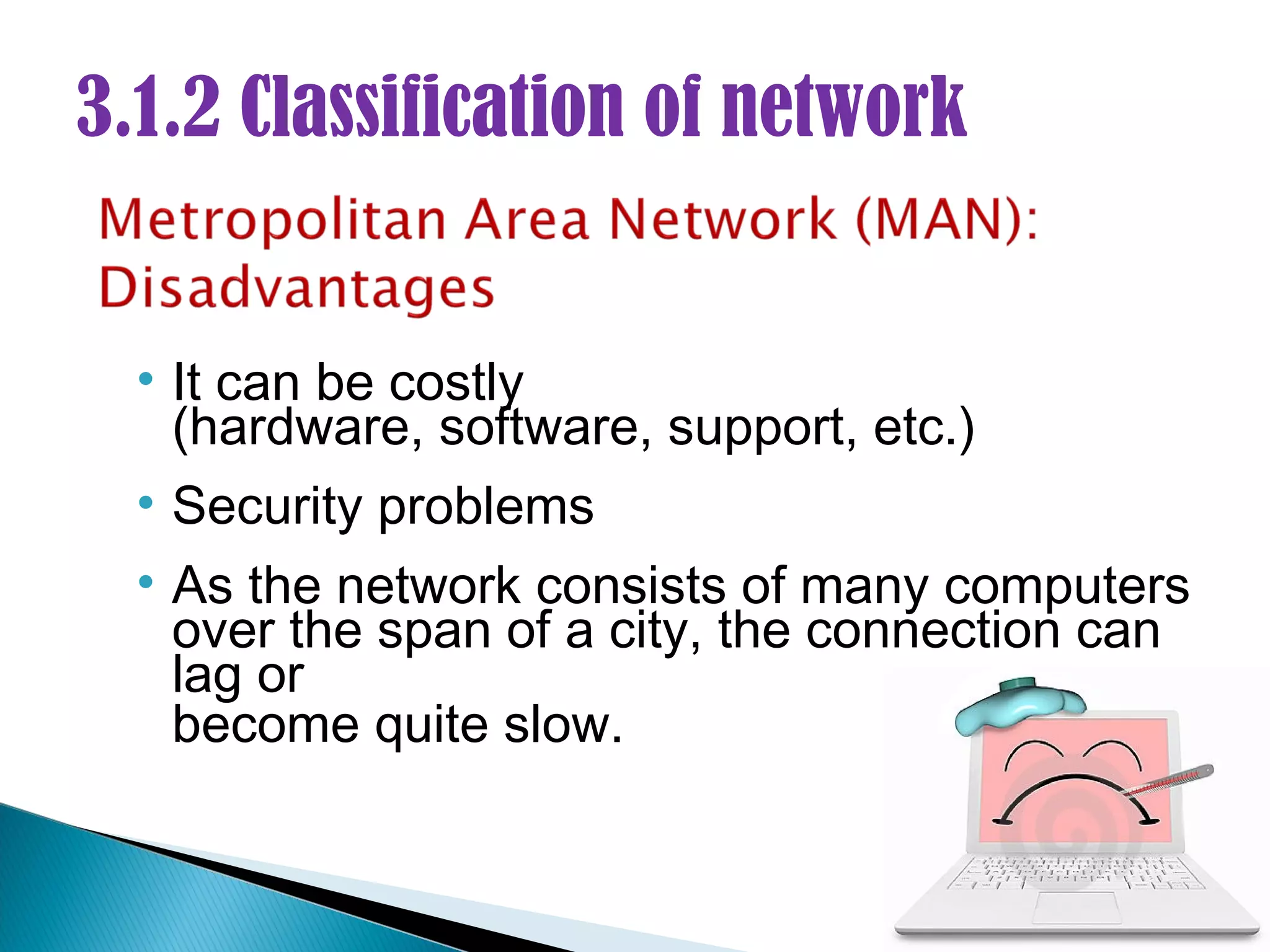 3.1.2 Classification of network

Metropolitan Area Network (MAN): Disadvantages

• It can be costly (hardware, software, support, etc.)
• Security problems
• As the network consists of many computers over the span of a city, the connection can lag or become quite slow.